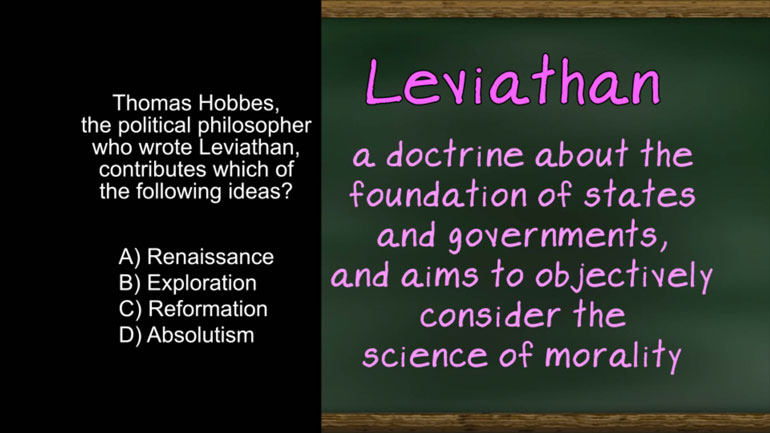 Thomas Hobbes, the political philosopher who wrote Leviathan, contributes which of the following ideas?

A) Renaissance
B) Exploration
C) Reformation
D) Absolutism

Leviathan

a doctrine about the foundation of states and governments, and aims to objectively consider the science of morality